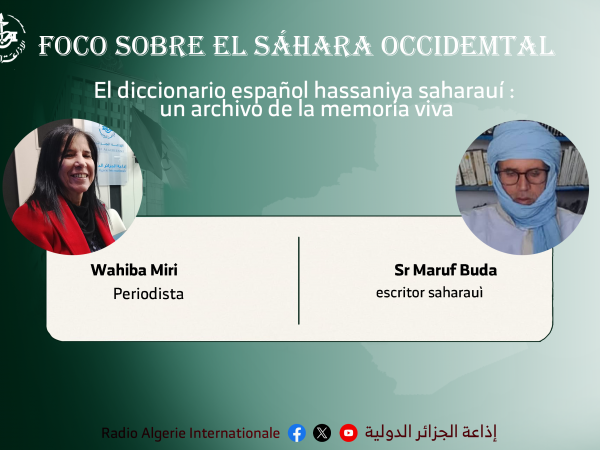 FOCO SOBRE EL SÁHARA OCCIDEMTAL

El diccionario español hassaniya saharauí : un archivo de la memoria viva

Wahiba Miri
Periodista

Sr Maruf Buda
escritor saharauì

Radio Algerie Internationale إذاعة الجزائر الدولية